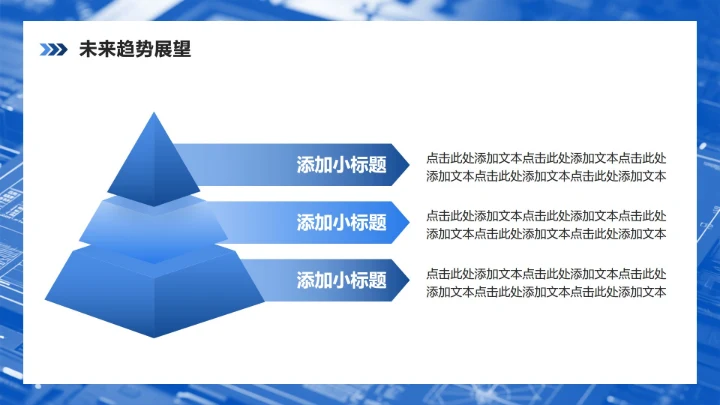 未来趋势展望

添加小标题

点击此处添加文本点击此处添加文本点击此处添加文本点击此处添加文本点击此处添加文本

添加小标题

点击此处添加文本点击此处添加文本点击此处添加文本点击此处添加文本点击此处添加文本

添加小标题

点击此处添加文本点击此处添加文本点击此处添加文本点击此处添加文本点击此处添加文本